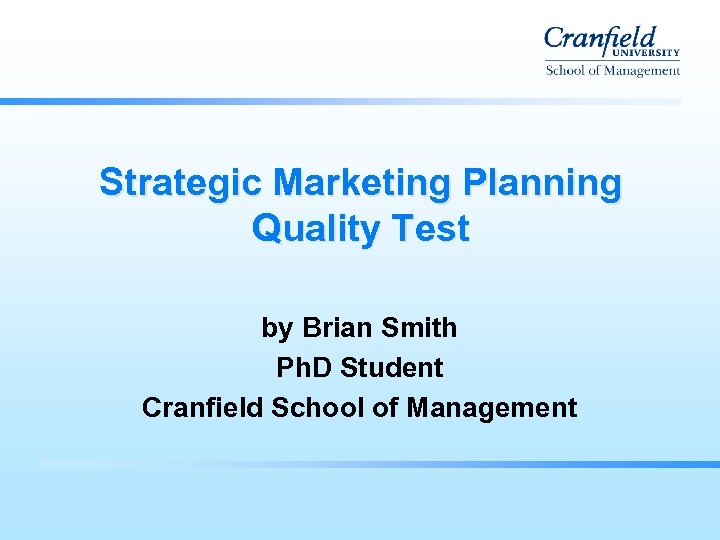 Cranfield
UNIVERSITY
School of Management

Strategic Marketing Planning Quality Test

by Brian Smith
PhD Student
Cranfield School of Management